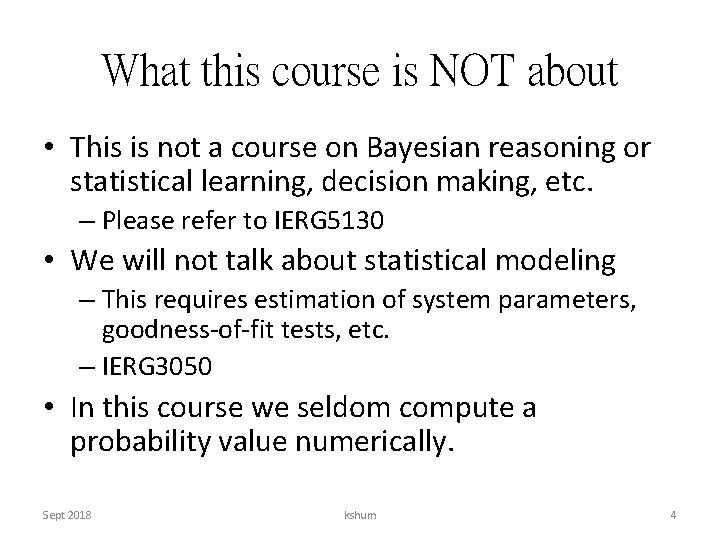 What this course is NOT about

• This is not a course on Bayesian reasoning or statistical learning, decision making, etc.
– Please refer to IERG5130
• We will not talk about statistical modeling
– This requires estimation of system parameters, goodness-of-fit tests, etc.
– IERG3050
• In this course we seldom compute a probability value numerically.

Sept 2018 kshum 4